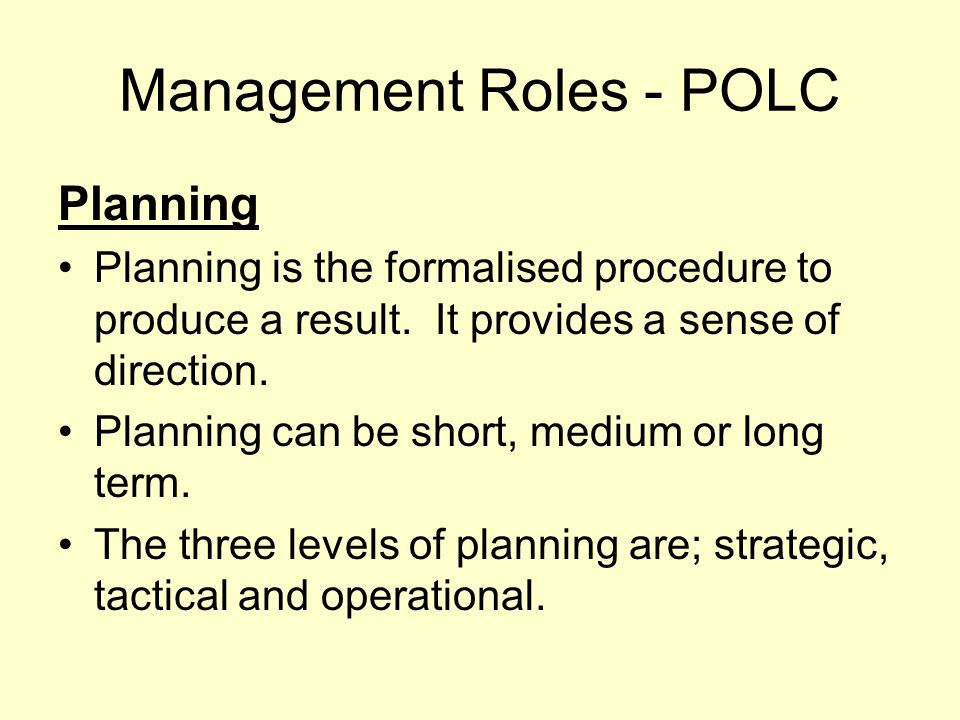 Management Roles - POLC

Planning

• Planning is the formalised procedure to produce a result. It provides a sense of direction.

• Planning can be short, medium or long term.

• The three levels of planning are; strategic, tactical and operational.